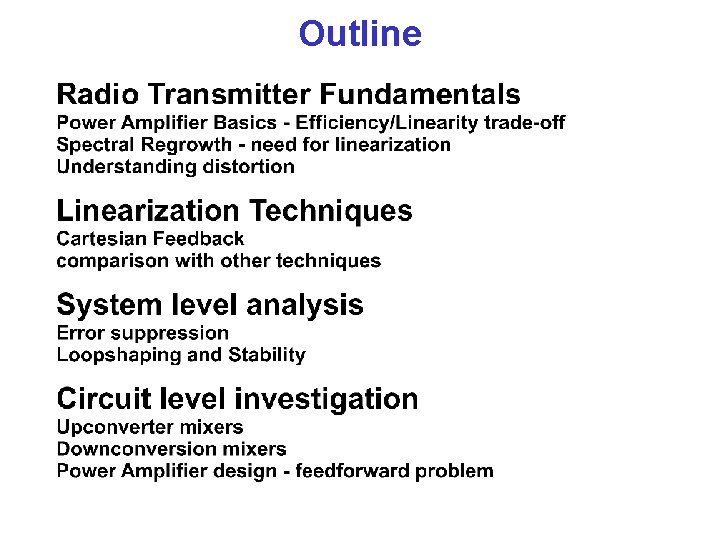 Outline

Radio Transmitter Fundamentals
Power Amplifier Basics - Efficiency/Linearity trade-off
Spectral Regrowth - need for linearization
Understanding distortion

Linearization Techniques
Cartesian Feedback
comparison with other techniques

System level analysis
Error suppression
Loopshaping and Stability

Circuit level investigation
Upconverter mixers
Downconversion mixers
Power Amplifier design - feedforward problem